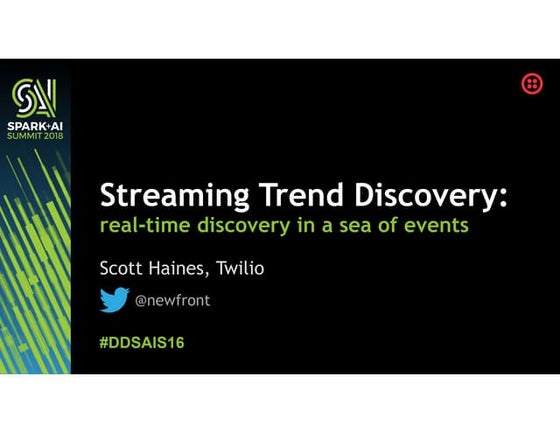 SPARK+AI
SUMMIT 2018

Streaming Trend Discovery:
real-time discovery in a sea of events

Scott Haines, Twilio

@newfront

#DDSAIS16